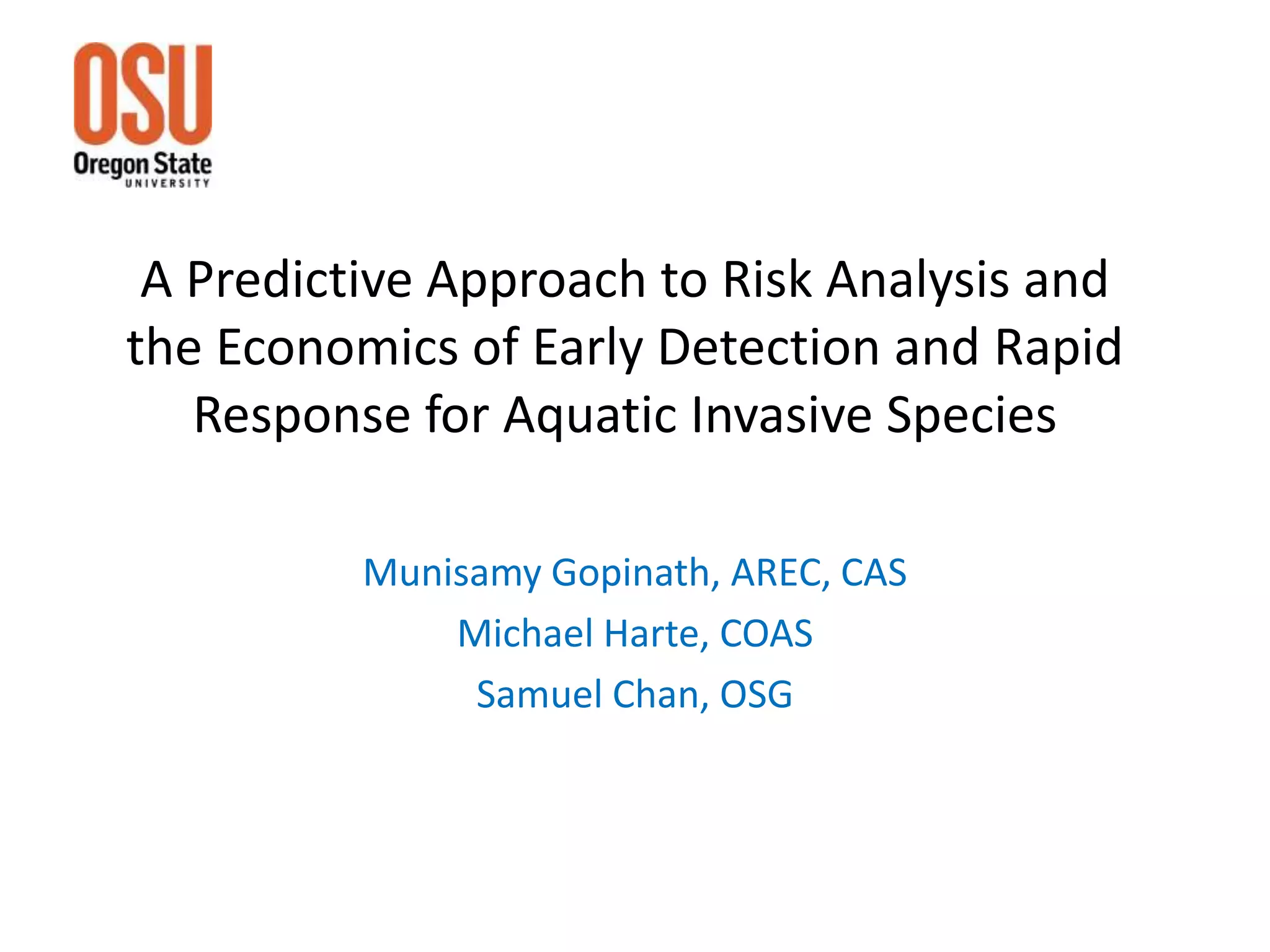 OSU
Oregon State
UNIVERSITY

A Predictive Approach to Risk Analysis and the Economics of Early Detection and Rapid Response for Aquatic Invasive Species

Munisamy Gopinath, AREC, CAS
Michael Harte, COAS
Samuel Chan, OSG